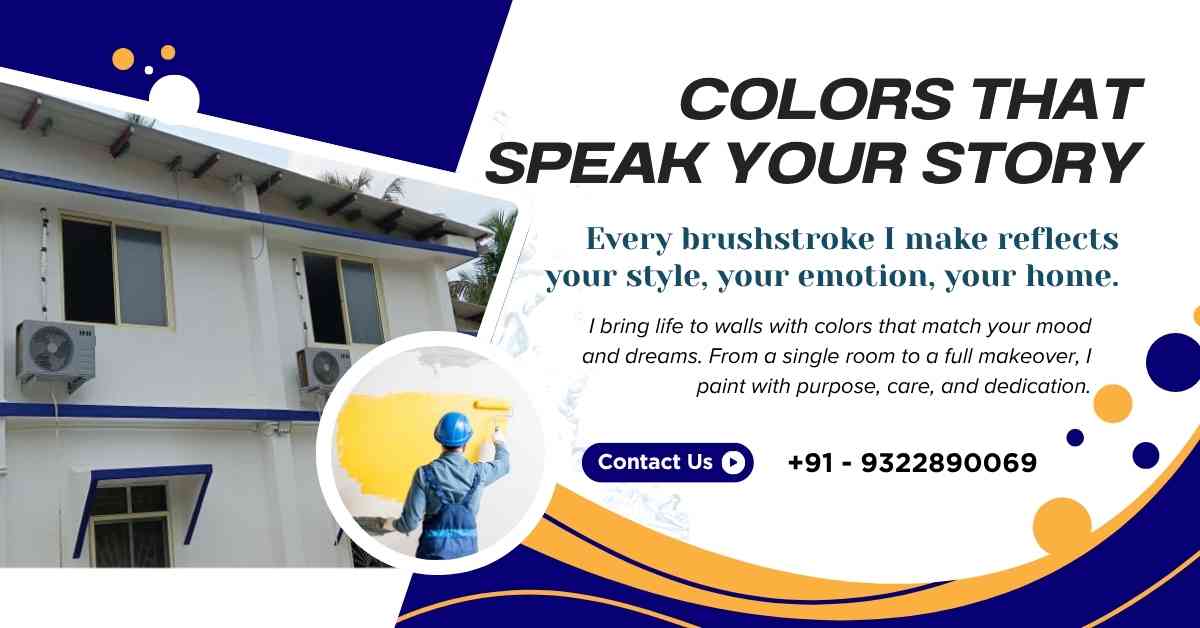 COLORS THAT SPEAK YOUR STORY

Every brushstroke I make reflects your style, your emotion, your home.

I bring life to walls with colors that match your mood and dreams. From a single room to a full makeover, I paint with purpose, care, and dedication.

Contact Us

+91 - 9322890069